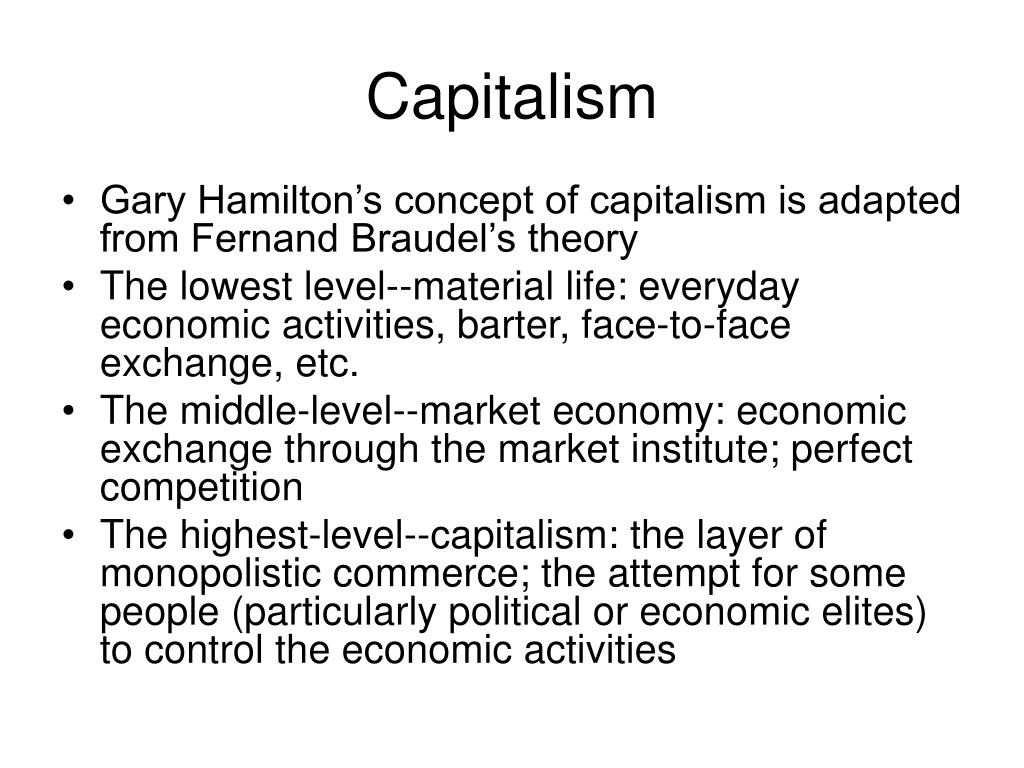 Capitalism

• Gary Hamilton’s concept of capitalism is adapted from Fernand Braudel’s theory
• The lowest level--material life: everyday economic activities, barter, face-to-face exchange, etc.
• The middle-level--market economy: economic exchange through the market institute; perfect competition
• The highest-level--capitalism: the layer of monopolistic commerce; the attempt for some people (particularly political or economic elites) to control the economic activities